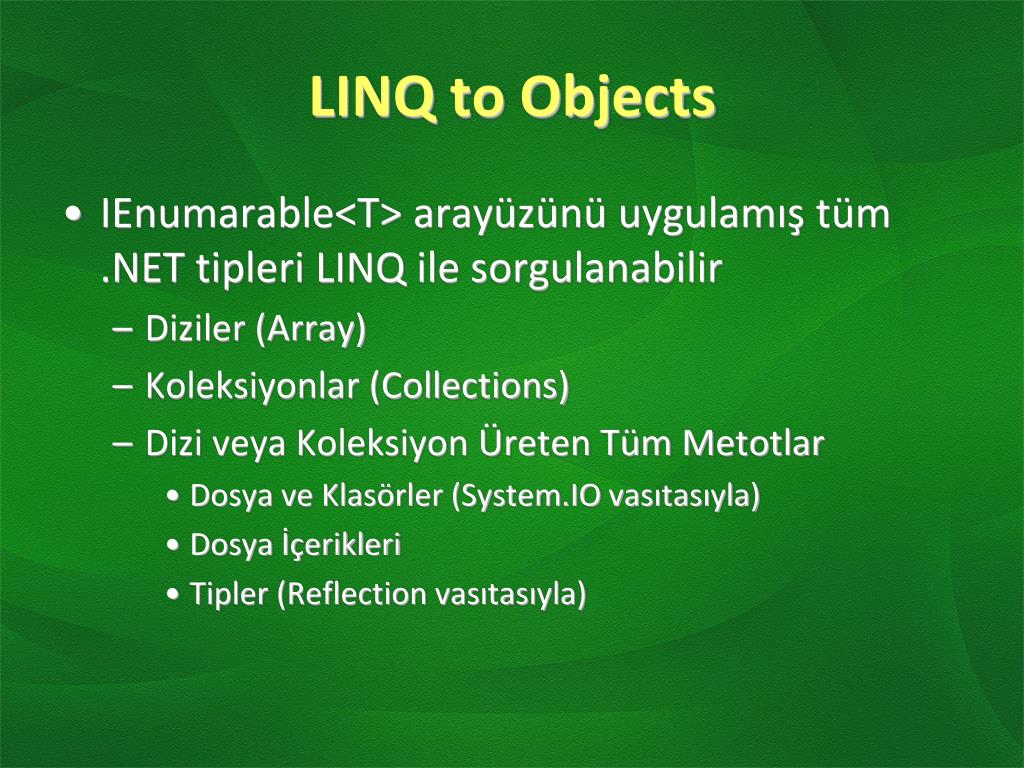 LINQ to Objects

• IEnumarable<T> arayüzünü uygulamış tüm .NET tipleri LINQ ile sorgulanabilir
– Diziler (Array)
– Koleksiyonlar (Collections)
– Dizi veya Koleksiyon Üreten Tüm Metotlar
• Dosya ve Klasörler (System.IO vasıtasıyla)
• Dosya İçerikleri
• Tipler (Reflection vasıtasıyla)